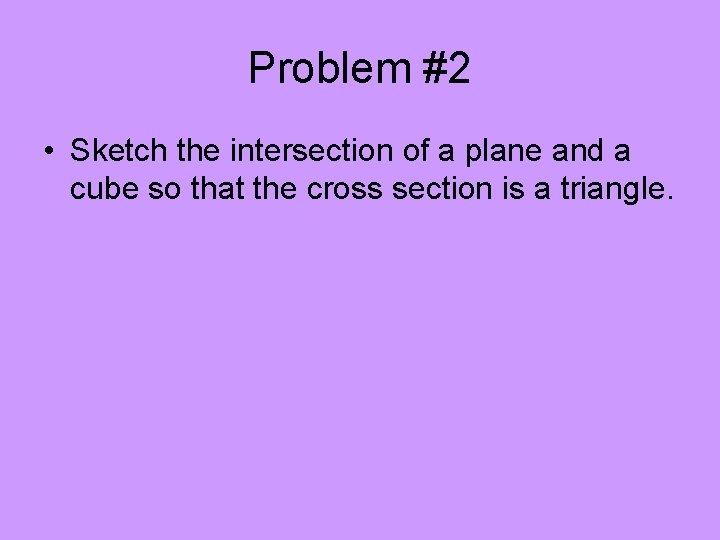 Problem #2

• Sketch the intersection of a plane and a cube so that the cross section is a triangle.